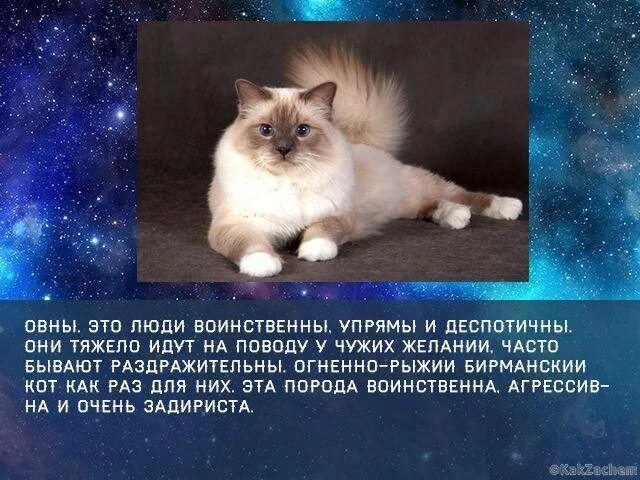 ОВНЫ. ЭТО ЛЮДИ ВОИНСТВЕННЫ, УПРЯМЫ И ДЕСПОТИЧНЫ. ОНИ ТЯЖЕЛО ИДУТ НА ПОВОДУ У ЧУЖИХ ЖЕЛАНИИ, ЧАСТО БЫВАЮТ РАЗДРАЖИТЕЛЬНЫ. ОГНЕННО-РЫЖИИ БИРМАНСКИИ КОТ КАК РАЗ ДЛЯ НИХ. ЭТА ПОРОДА ВОИНСТВЕННА, АГРЕССИВНА И ОЧЕНЬ ЗАДИРИСТА.

©KakZachem